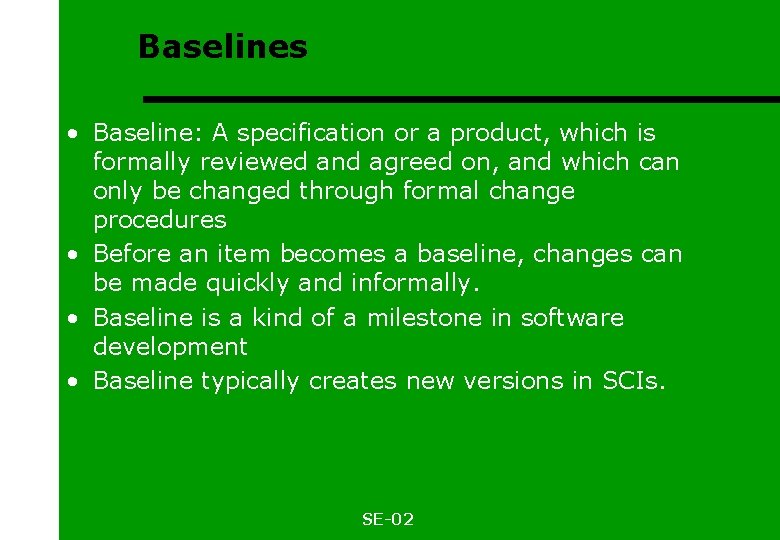 Baselines

• Baseline: A specification or a product, which is formally reviewed and agreed on, and which can only be changed through formal change procedures
• Before an item becomes a baseline, changes can be made quickly and informally.
• Baseline is a kind of a milestone in software development
• Baseline typically creates new versions in SCIs.

SE-02